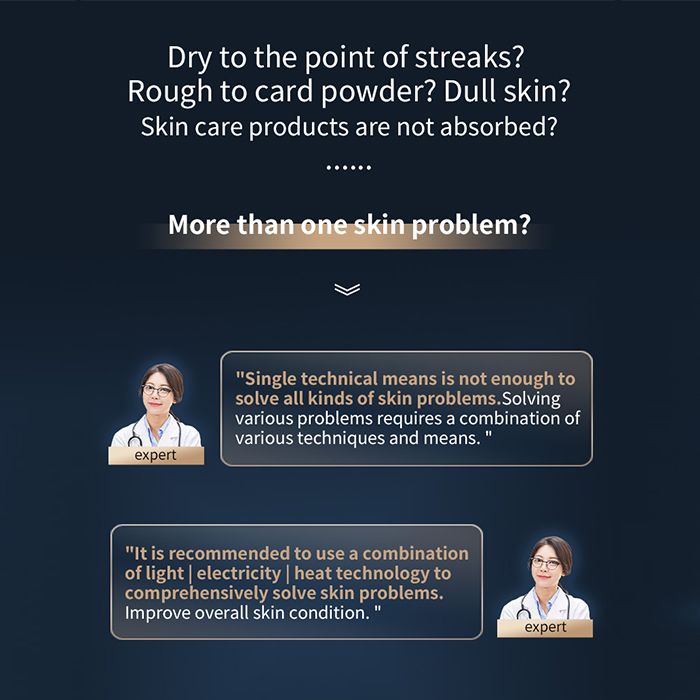 Dry to the point of streaks?
Rough to card powder? Dull skin?
Skin care products are not absorbed?
......

More than one skin problem?

expert

"Single technical means is not enough to solve all kinds of skin problems.Solving various problems requires a combination of various techniques and means. "

"It is recommended to use a combination of light | electricity | heat technology to comprehensively solve skin problems. Improve overall skin condition. "

expert